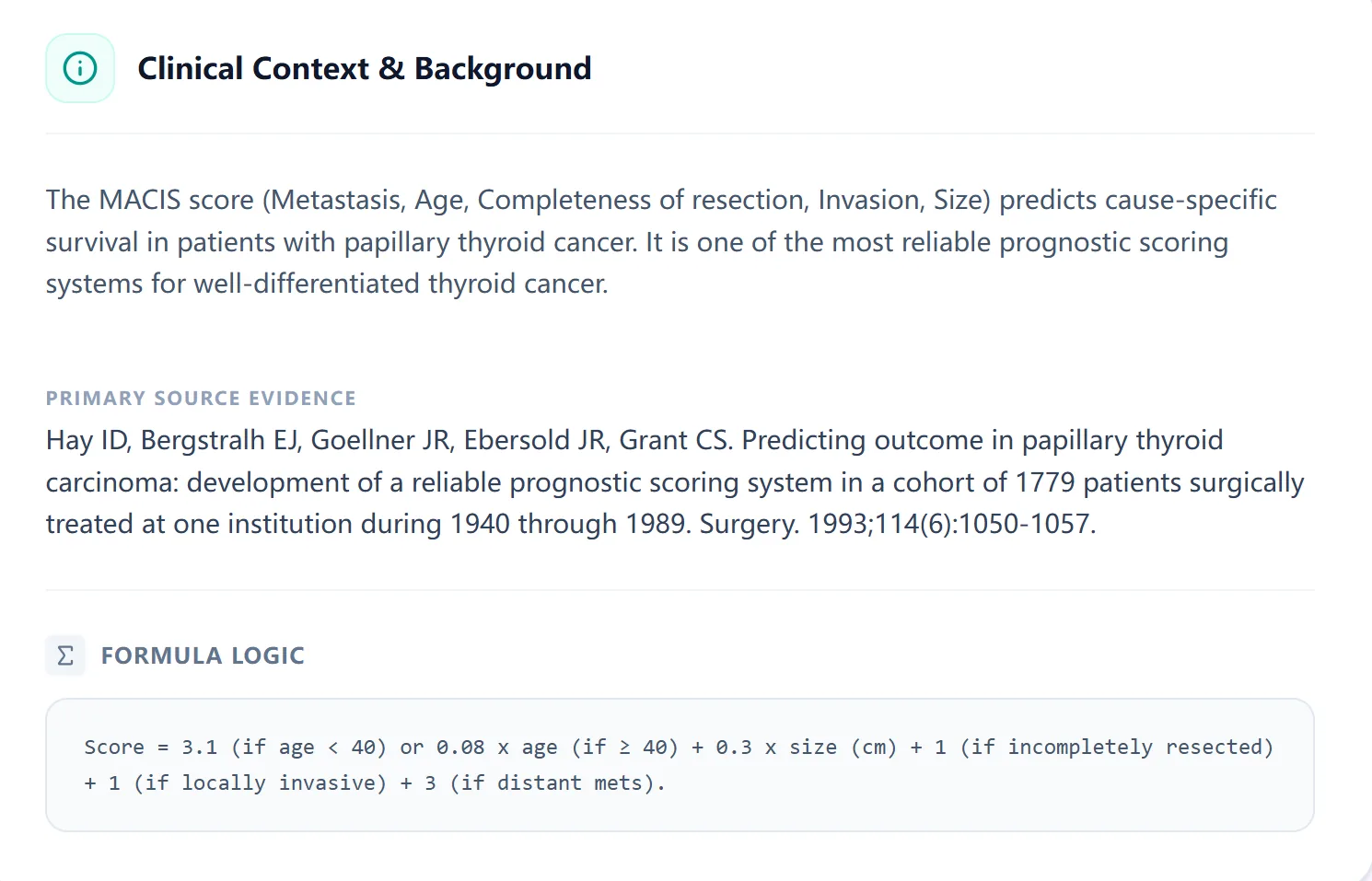 Clinical Context & Background

The MACIS score (Metastasis, Age, Completeness of resection, Invasion, Size) predicts cause-specific survival in patients with papillary thyroid cancer. It is one of the most reliable prognostic scoring systems for well-differentiated thyroid cancer.

PRIMARY SOURCE EVIDENCE

Hay ID, Bergstralh EJ, Goellner JR, Ebersold JR, Grant CS. Predicting outcome in papillary thyroid carcinoma: development of a reliable prognostic scoring system in a cohort of 1779 patients surgically treated at one institution during 1940 through 1989. Surgery. 1993;114(6):1050-1057.

Σ FORMULA LOGIC

Score = 3.1 (if age < 40) or 0.08 x age (if ≥ 40) + 0.3 x size (cm) + 1 (if incompletely resected) + 1 (if locally invasive) + 3 (if distant mets).